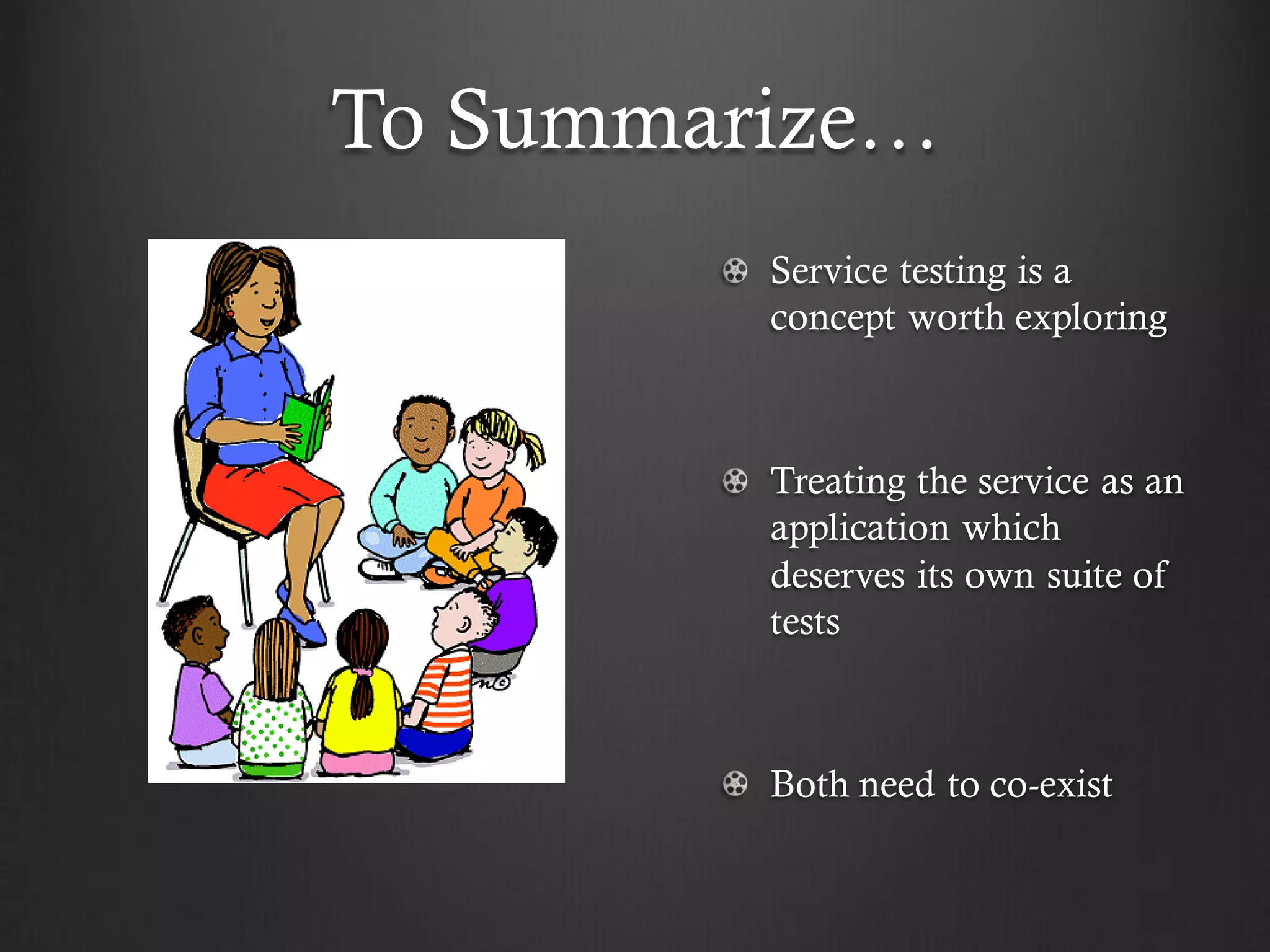 To Summarize…

Service testing is a concept worth exploring

Treating the service as an application which deserves its own suite of tests

Both need to co-exist